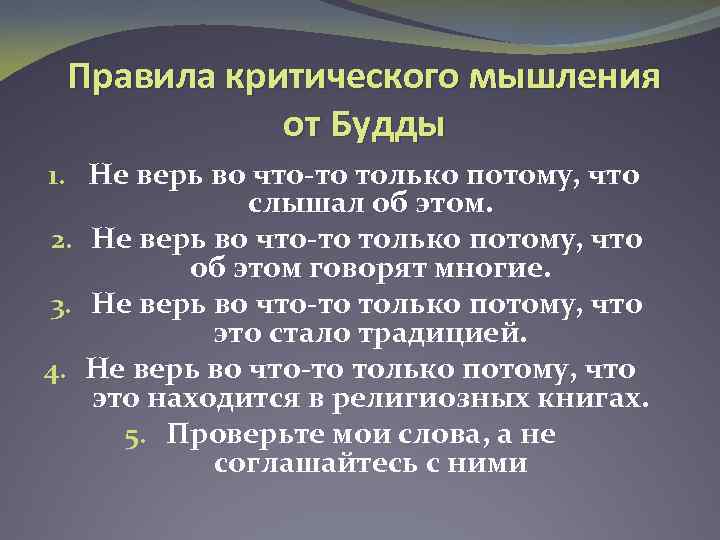 Правила критического мышления от Будды

1. Не верь во что-то только потому, что слышал об этом.
2. Не верь во что-то только потому, что об этом говорят многие.
3. Не верь во что-то только потому, что это стало традицией.
4. Не верь во что-то только потому, что это находится в религиозных книгах.
5. Проверьте мои слова, а не соглашайтесь с ними